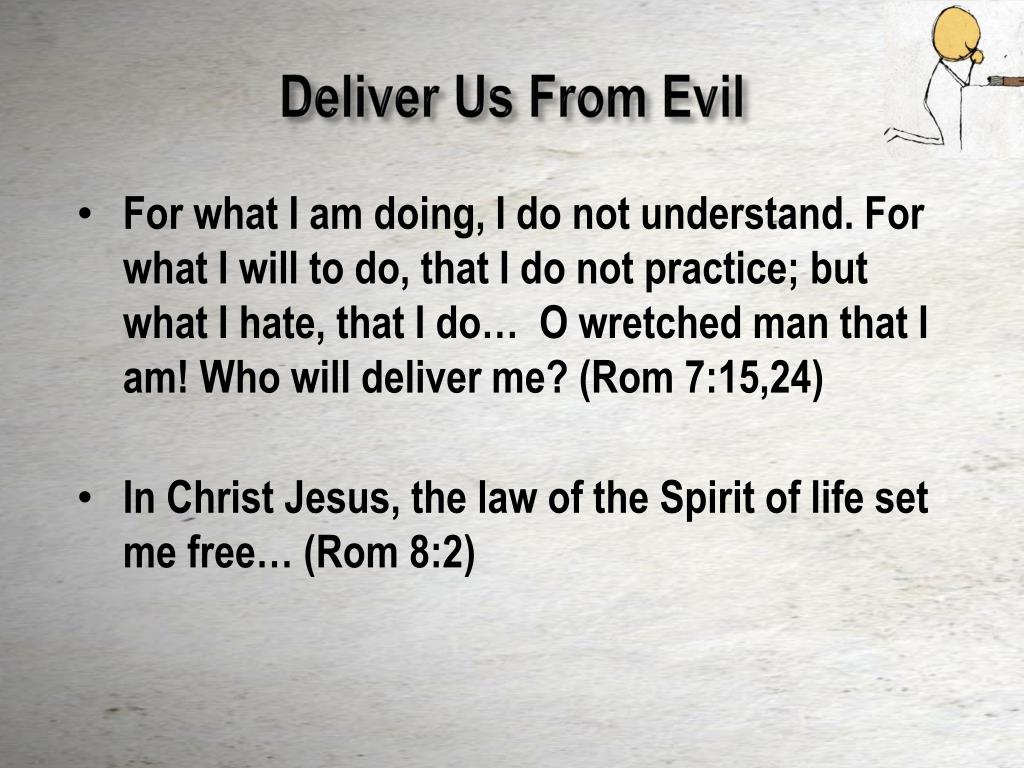 Deliver Us From Evil

• For what I am doing, I do not understand. For what I will to do, that I do not practice; but what I hate, that I do… O wretched man that I am! Who will deliver me? (Rom 7:15,24)

• In Christ Jesus, the law of the Spirit of life set me free… (Rom 8:2)